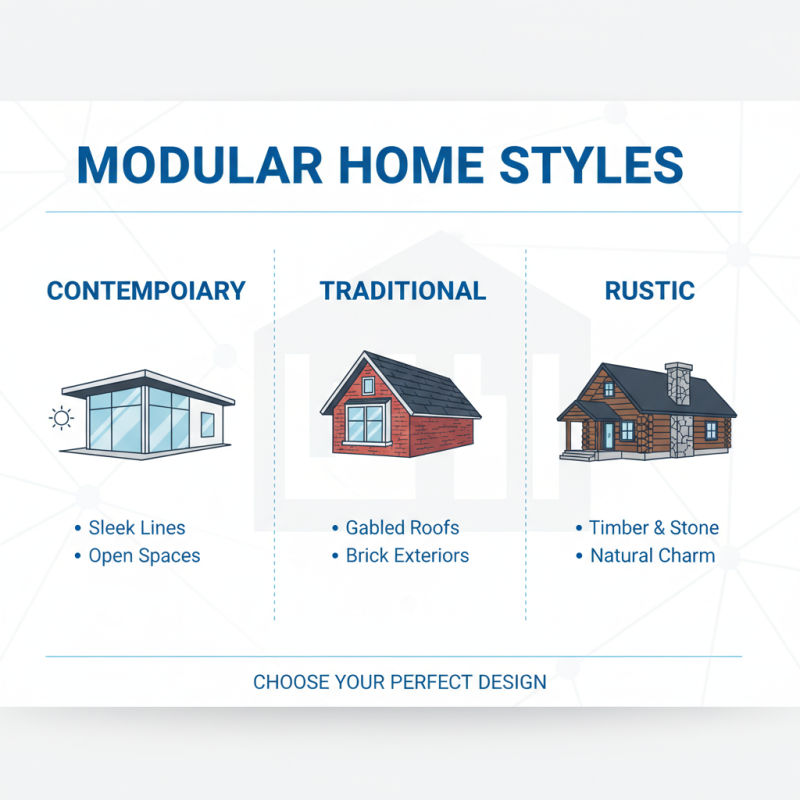 MODULAR HOME STYLES

CONTEMPOIARY

• Sleek Lines
• Open Spaces

TRADITIONAL

• Gabled Roofs
• Brick Exteriors

RUSTIC

• Timber & Stone
• Natural Charm

CHOOSE YOUR PERFECT DESIGN